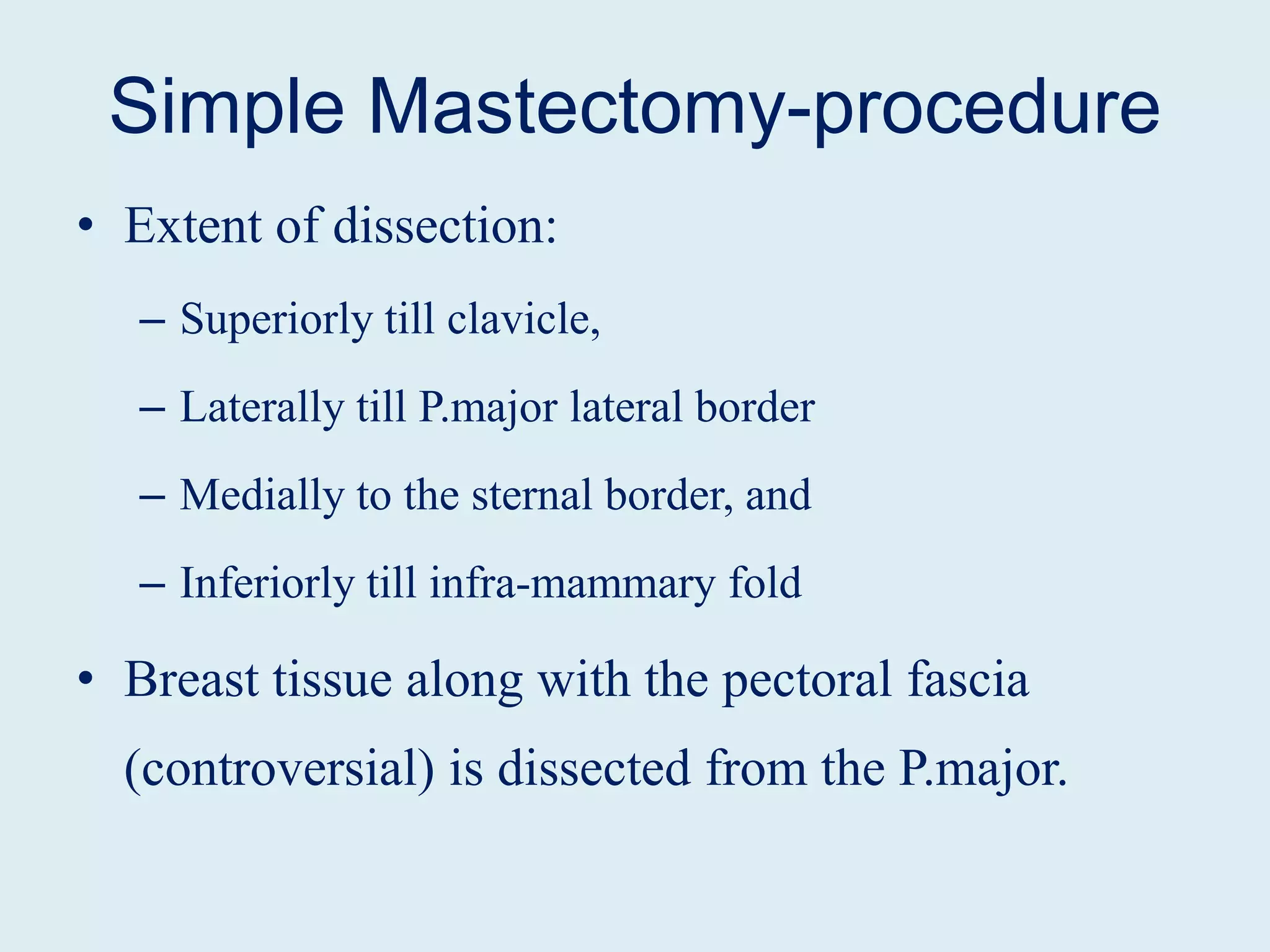 Simple Mastectomy-procedure

• Extent of dissection:

– Superiorly till clavicle,

– Laterally till P.major lateral border

– Medially to the sternal border, and

– Inferiorly till infra-mammary fold

• Breast tissue along with the pectoral fascia (controversial) is dissected from the P.major.